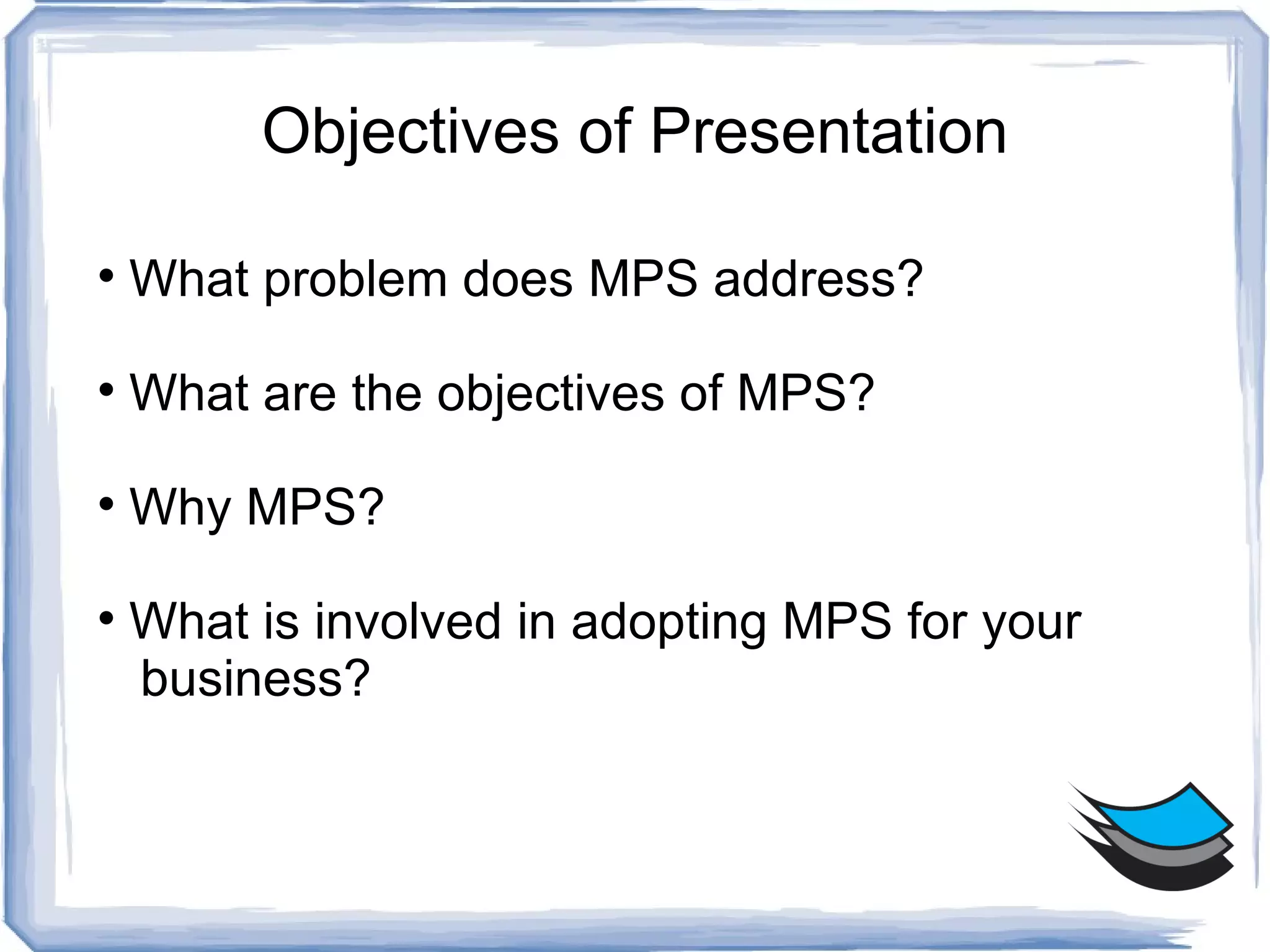 Objectives of Presentation

• What problem does MPS address?

• What are the objectives of MPS?

• Why MPS?

• What is involved in adopting MPS for your business?